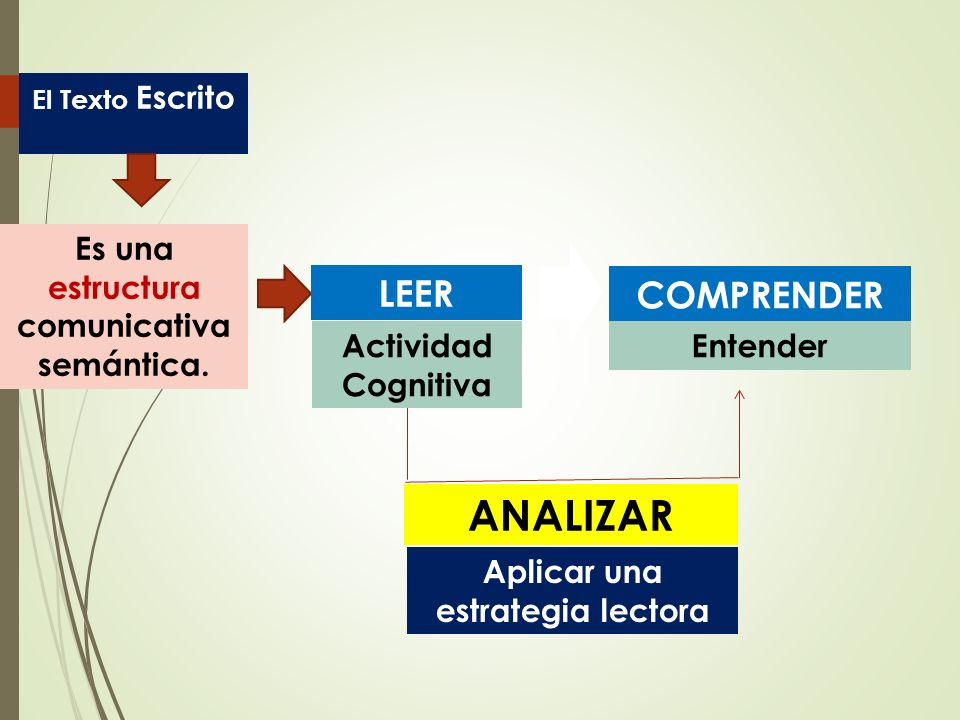 El Texto Escrito

Es una estructura comunicativa semántica.

LEER

Actividad Cognitiva

COMPRENDER

Entender

ANALIZAR

Aplicar una estrategia lectora